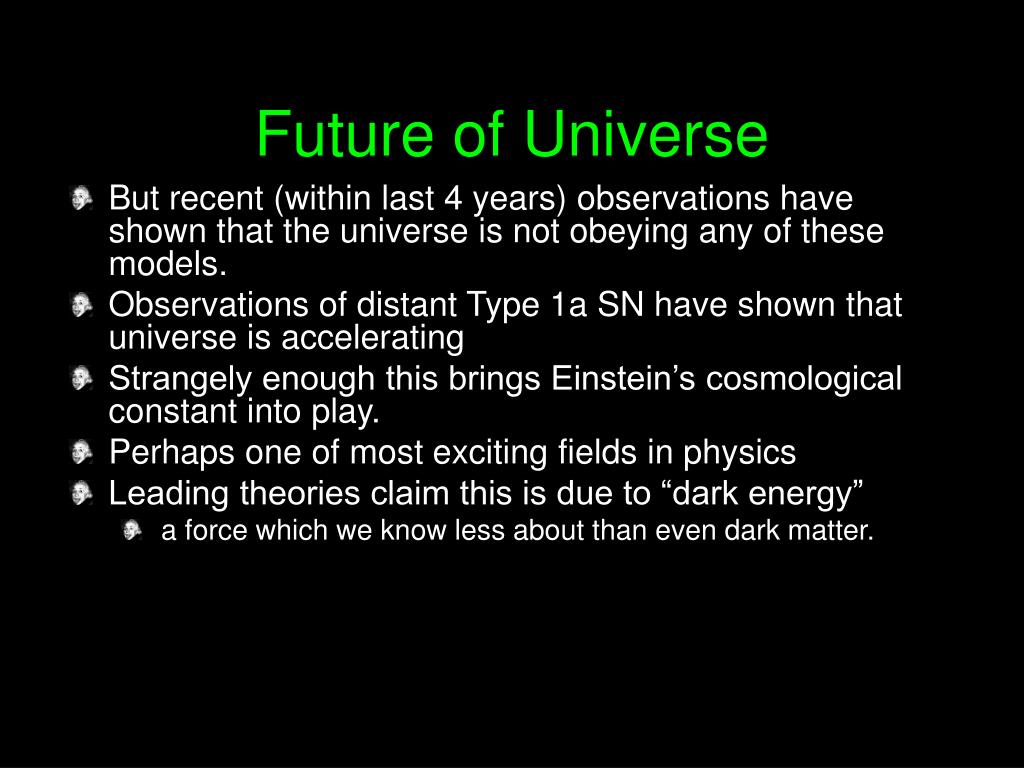 Future of Universe

But recent (within last 4 years) observations have shown that the universe is not obeying any of these models.

Observations of distant Type 1a SN have shown that universe is accelerating

Strangely enough this brings Einstein’s cosmological constant into play.

Perhaps one of most exciting fields in physics

Leading theories claim this is due to “dark energy”

a force which we know less about than even dark matter.